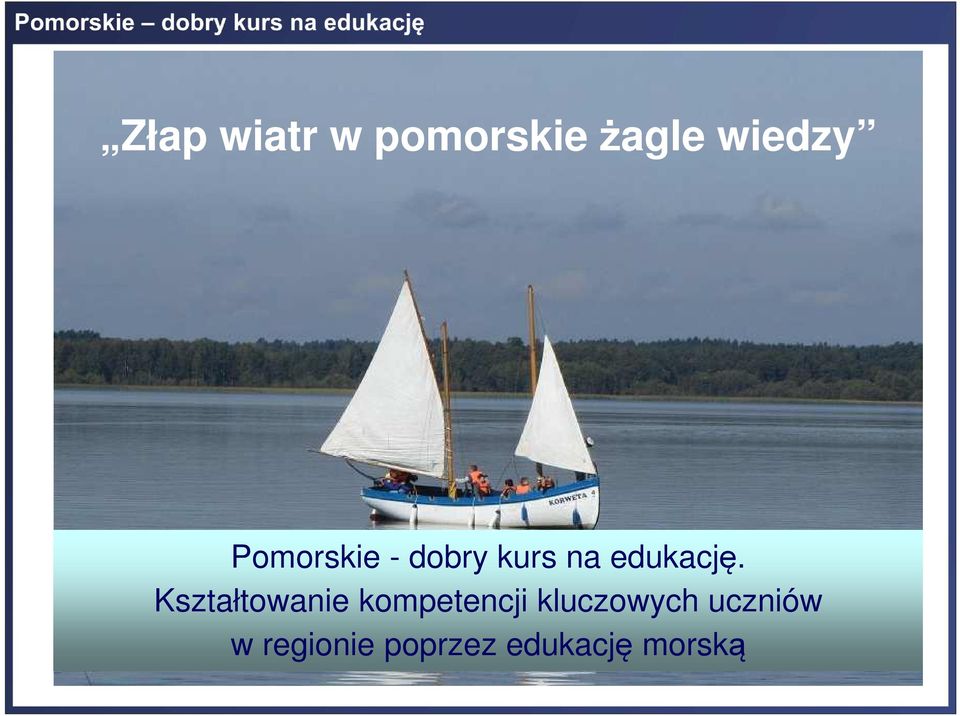 Pomorskie – dobry kurs na edukację

„Złap wiatr w pomorskie żagle wiedzy”

KORWETA 4

Pomorskie - dobry kurs na edukację.
Kształtowanie kompetencji kluczowych uczniów w regionie poprzez edukację morską